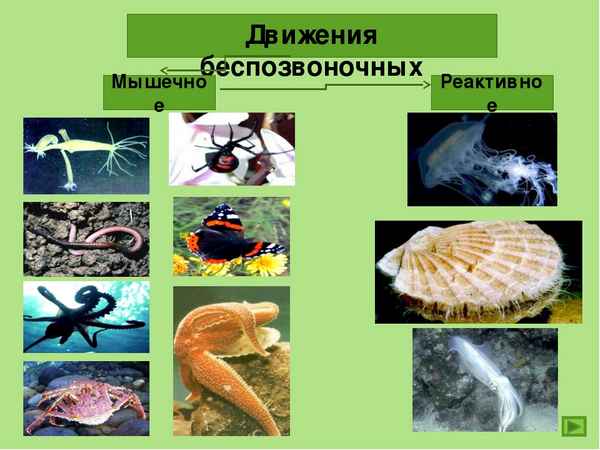 Движения беспозвоночных

Мышечное

Реактивное